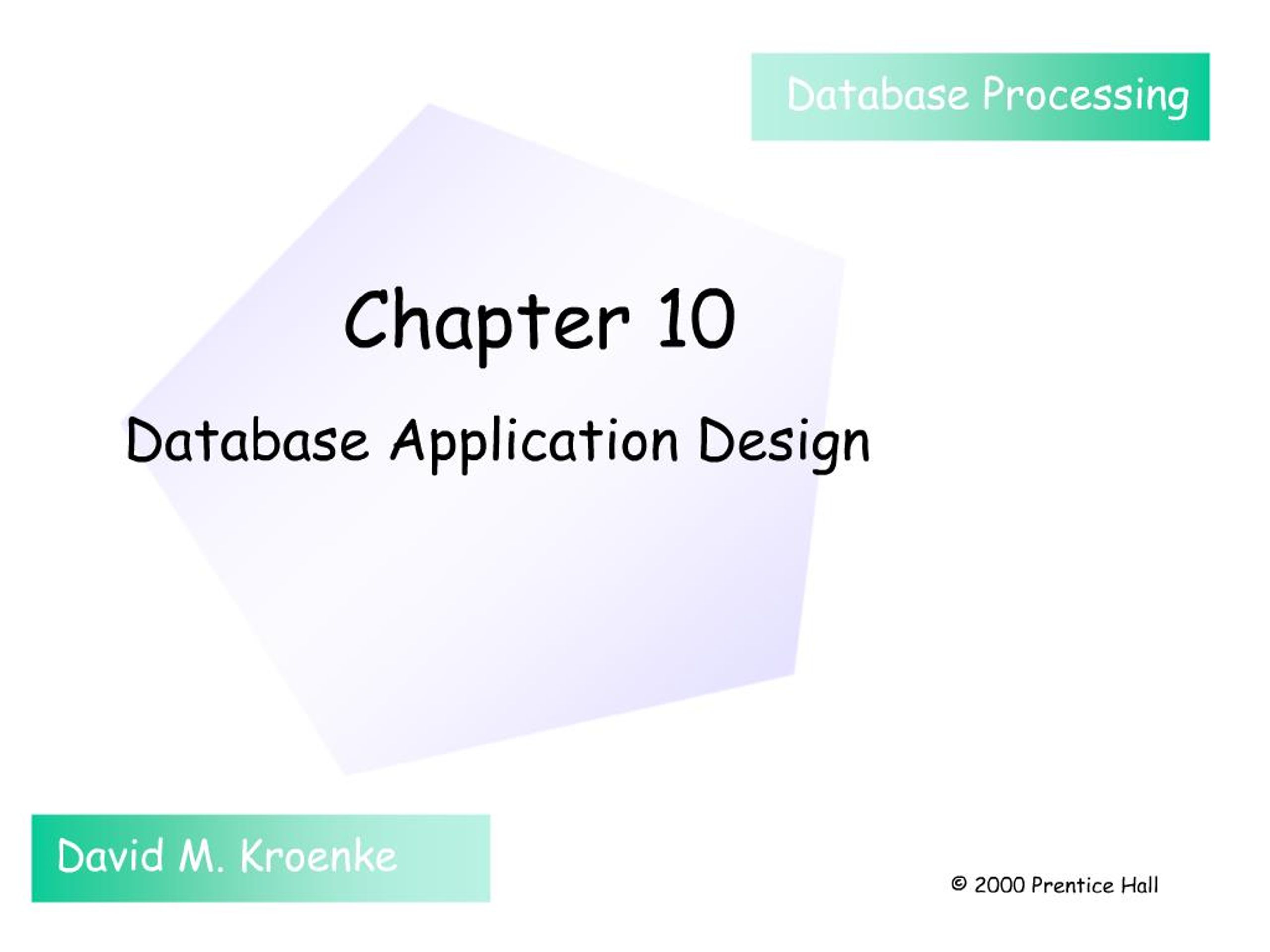 Database Processing

Chapter 10

Database Application Design

David M. Kroenke

© 2000 Prentice Hall